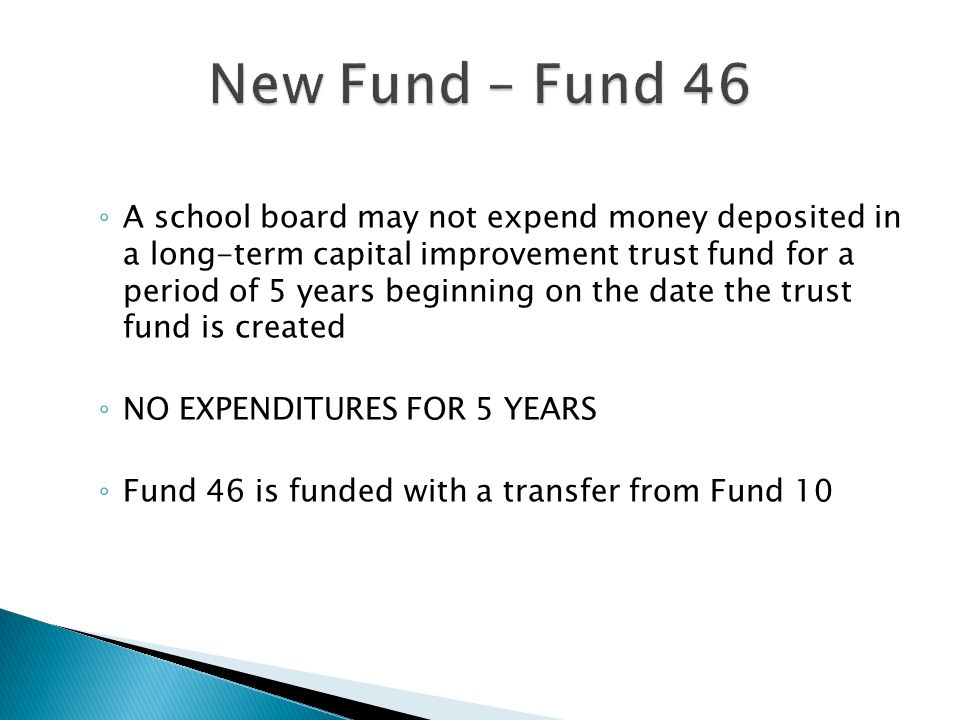 New Fund – Fund 46

◦ A school board may not expend money deposited in a long-term capital improvement trust fund for a period of 5 years beginning on the date the trust fund is created

◦ NO EXPENDITURES FOR 5 YEARS

◦ Fund 46 is funded with a transfer from Fund 10